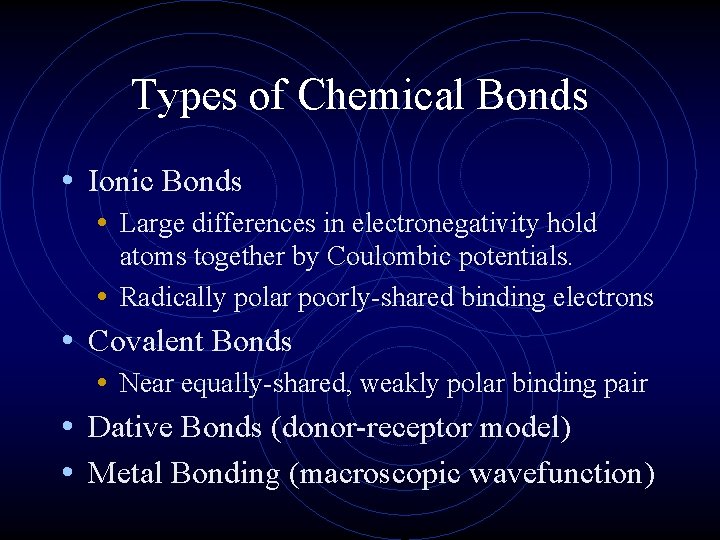 Types of Chemical Bonds

• Ionic Bonds
  • Large differences in electronegativity hold atoms together by Coulombic potentials.
  • Radically polar poorly-shared binding electrons
• Covalent Bonds
  • Near equally-shared, weakly polar binding pair
• Dative Bonds (donor-receptor model)
• Metal Bonding (macroscopic wavefunction)